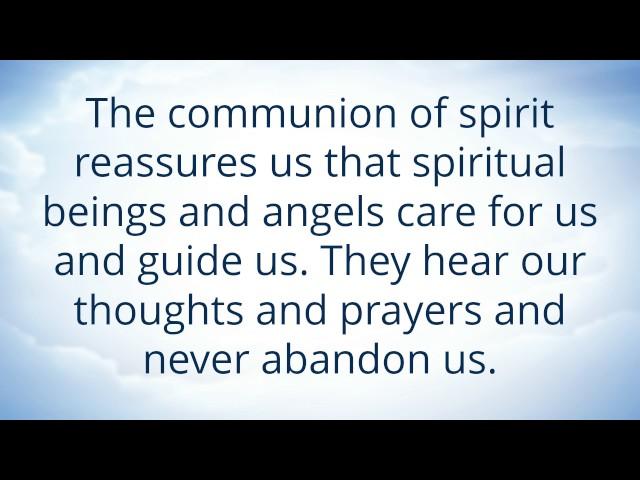 The communion of spirit reassures us that spiritual beings and angels care for us and guide us. They hear our thoughts and prayers and never abandon us.